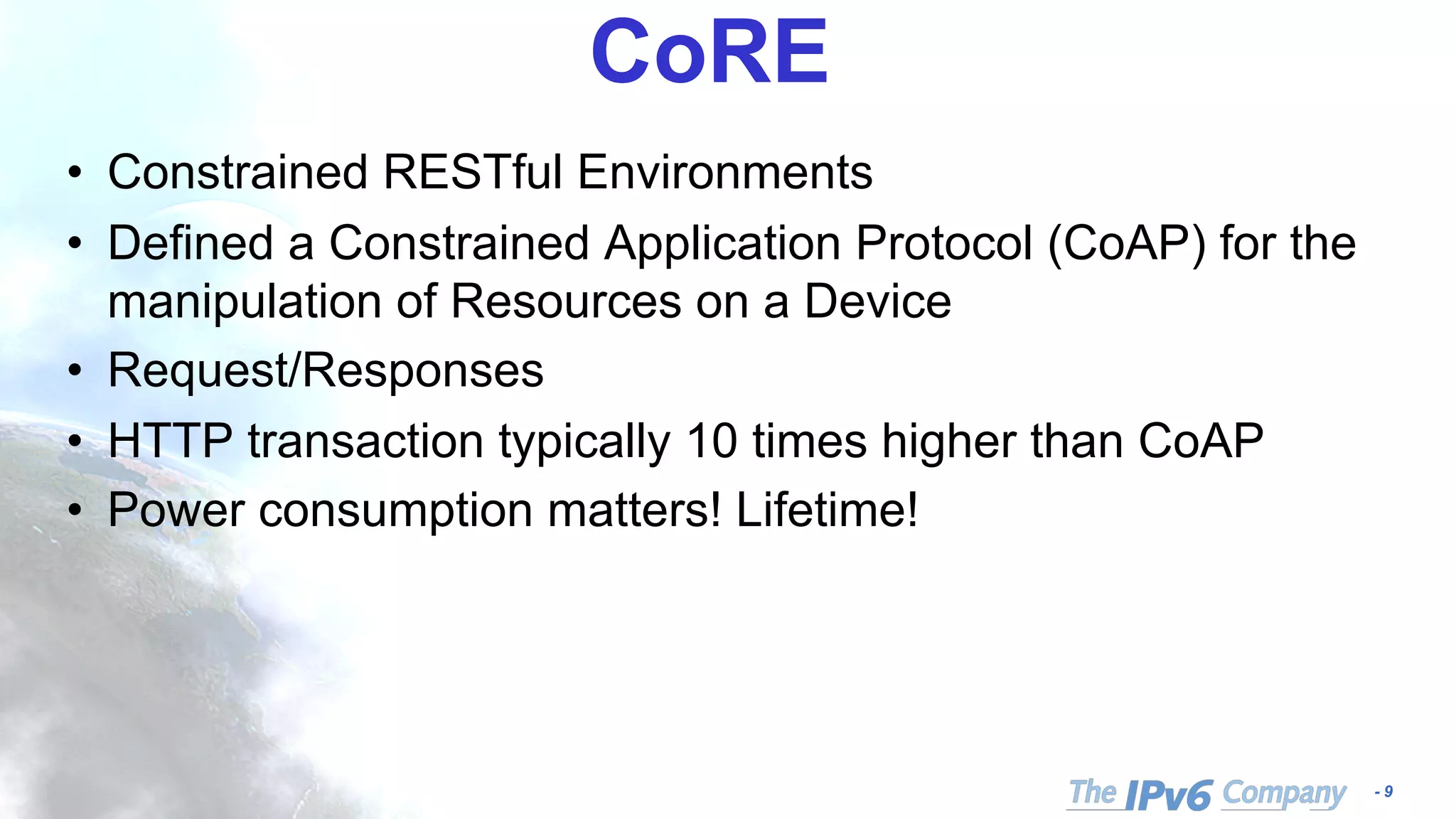 CoRE

• Constrained RESTful Environments
• Defined a Constrained Application Protocol (CoAP) for the manipulation of Resources on a Device
• Request/Responses
• HTTP transaction typically 10 times higher than CoAP
• Power consumption matters! Lifetime!

The IPv6 Company - 9